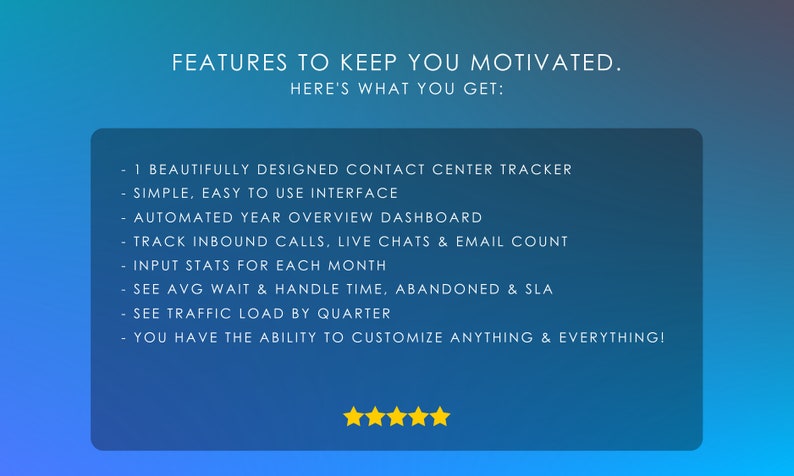 FEATURES TO KEEP YOU MOTIVATED.
HERE'S WHAT YOU GET:

- 1 BEAUTIFULLY DESIGNED CONTACT CENTER TRACKER
- SIMPLE, EASY TO USE INTERFACE
- AUTOMATED YEAR OVERVIEW DASHBOARD
- TRACK INBOUND CALLS, LIVE CHATS & EMAIL COUNT
- INPUT STATS FOR EACH MONTH
- SEE AVG WAIT & HANDLE TIME, ABANDONED & SLA
- SEE TRAFFIC LOAD BY QUARTER
- YOU HAVE THE ABILITY TO CUSTOMIZE ANYTHING & EVERYTHING!